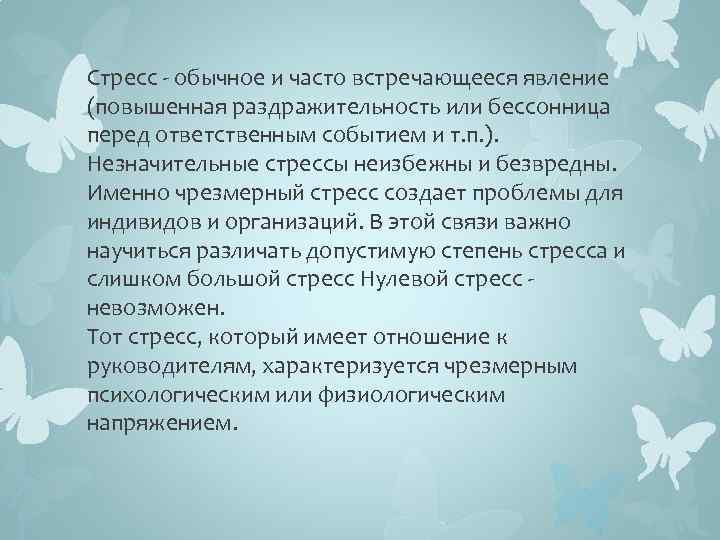 Стресс - обычное и часто встречающееся явление (повышенная раздражительность или бессонница перед ответственным событием и т.п.). Незначительные стрессы неизбежны и безвредны. Именно чрезмерный стресс создает проблемы для индивидов и организаций. В этой связи важно научиться различать допустимую степень стресса и слишком большой стресс Нулевой стресс - невозможен.
Тот стресс, который имеет отношение к руководителям, характеризуется чрезмерным психологическим или физиологическим напряжением.